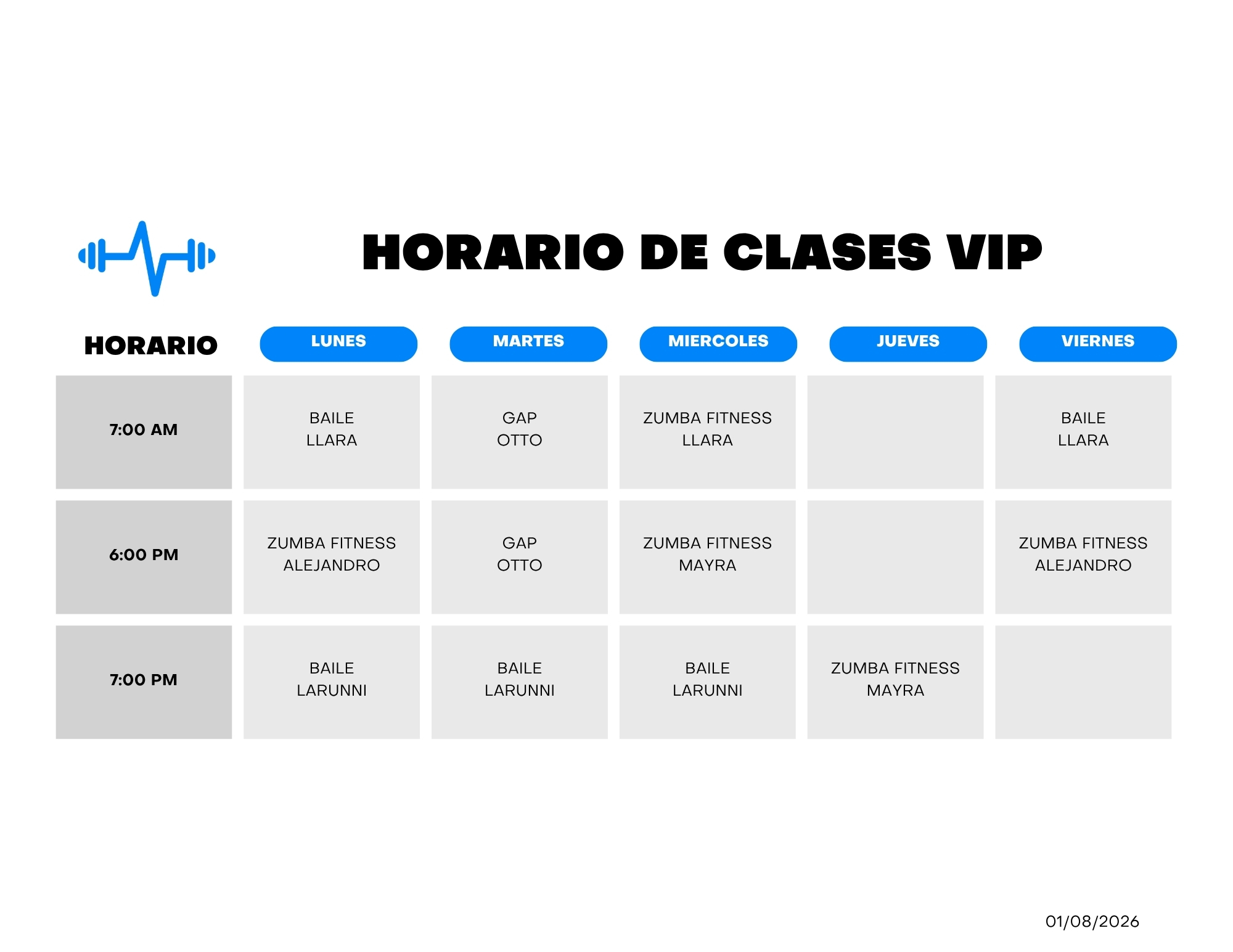 HORARIO DE CLASES VIP

| HORARIO | LUNES | MARTES | MIERCOLES | JUEVES | VIERNES |
|---|---|---|---|---|---|
| 7:00 AM | BAILE LLARA | GAP OTTO | ZUMBA FITNESS LLARA | | BAILE LLARA |
| 6:00 PM | ZUMBA FITNESS ALEJANDRO | GAP OTTO | ZUMBA FITNESS MAYRA | | ZUMBA FITNESS ALEJANDRO |
| 7:00 PM | BAILE LARUNNI | BAILE LARUNNI | BAILE LARUNNI | ZUMBA FITNESS MAYRA | |

01/08/2026